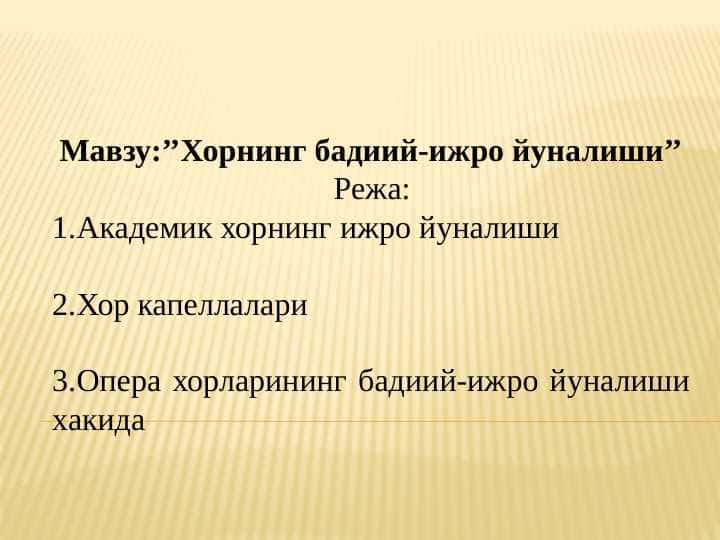 Мавзу:”Хорнинг бадиий-ижро йуналиши”
Режа:
1.Академик хорнинг ижро йуналиши

2.Хор капеллалари

3.Опера хорларининг бадиий-ижро йуналиши хакида